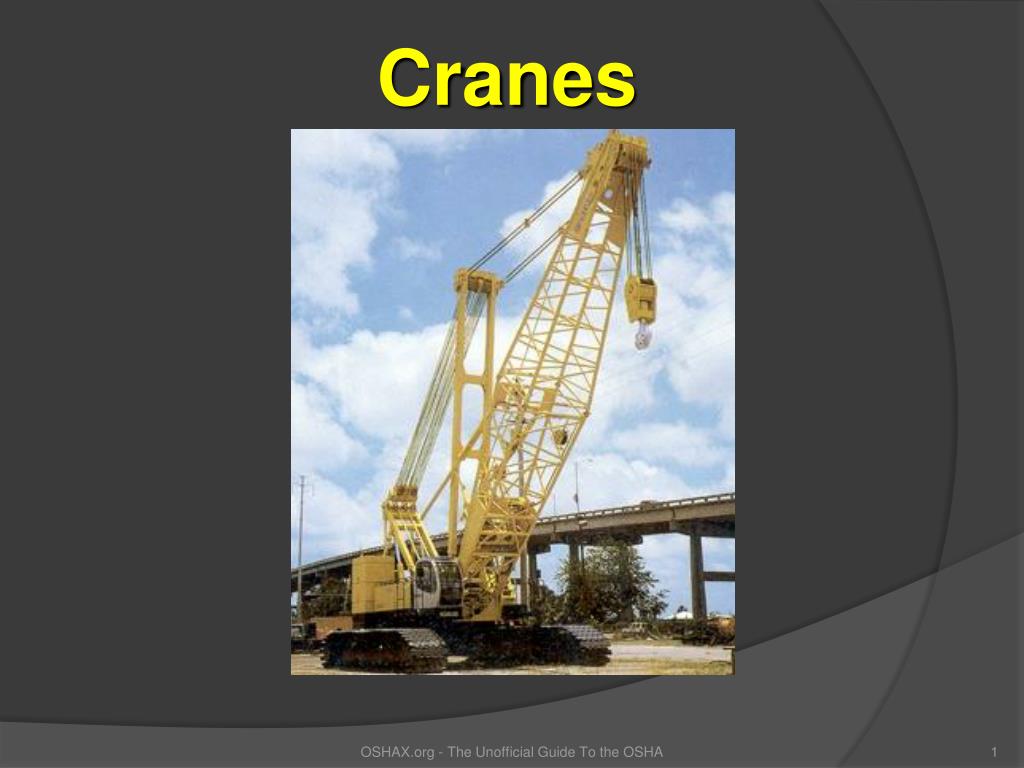 Cranes

OSHAX.org - The Unofficial Guide To the OSHA

1